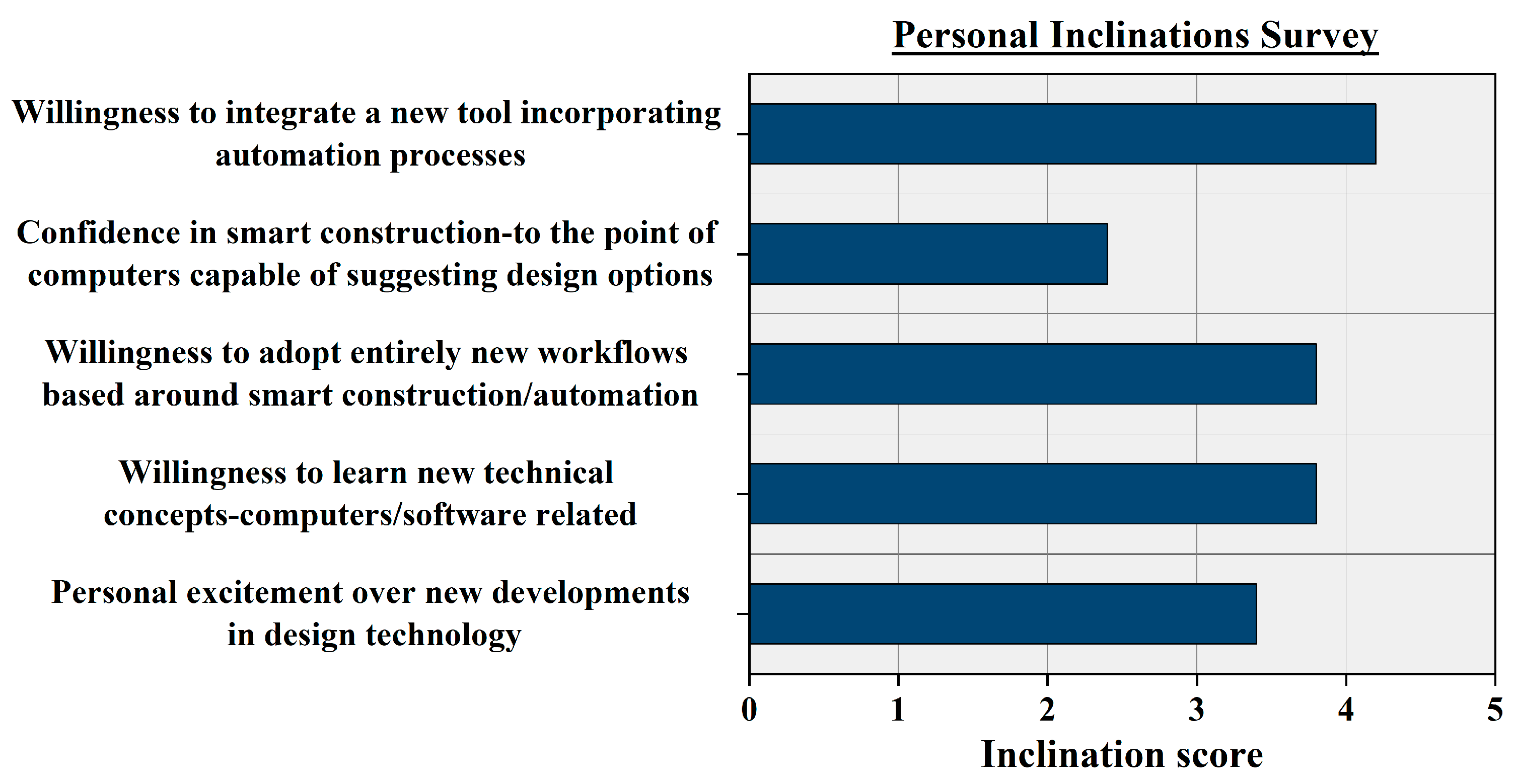 Personal Inclinations Survey

Willingness to integrate a new tool incorporating automation processes

Confidence in smart construction-to the point of computers capable of suggesting design options

Willingness to adopt entirely new workflows based around smart construction/automation

Willingness to learn new technical concepts-computers/software related

Personal excitement over new developments in design technology

0 1 2 3 4 5

Inclination score